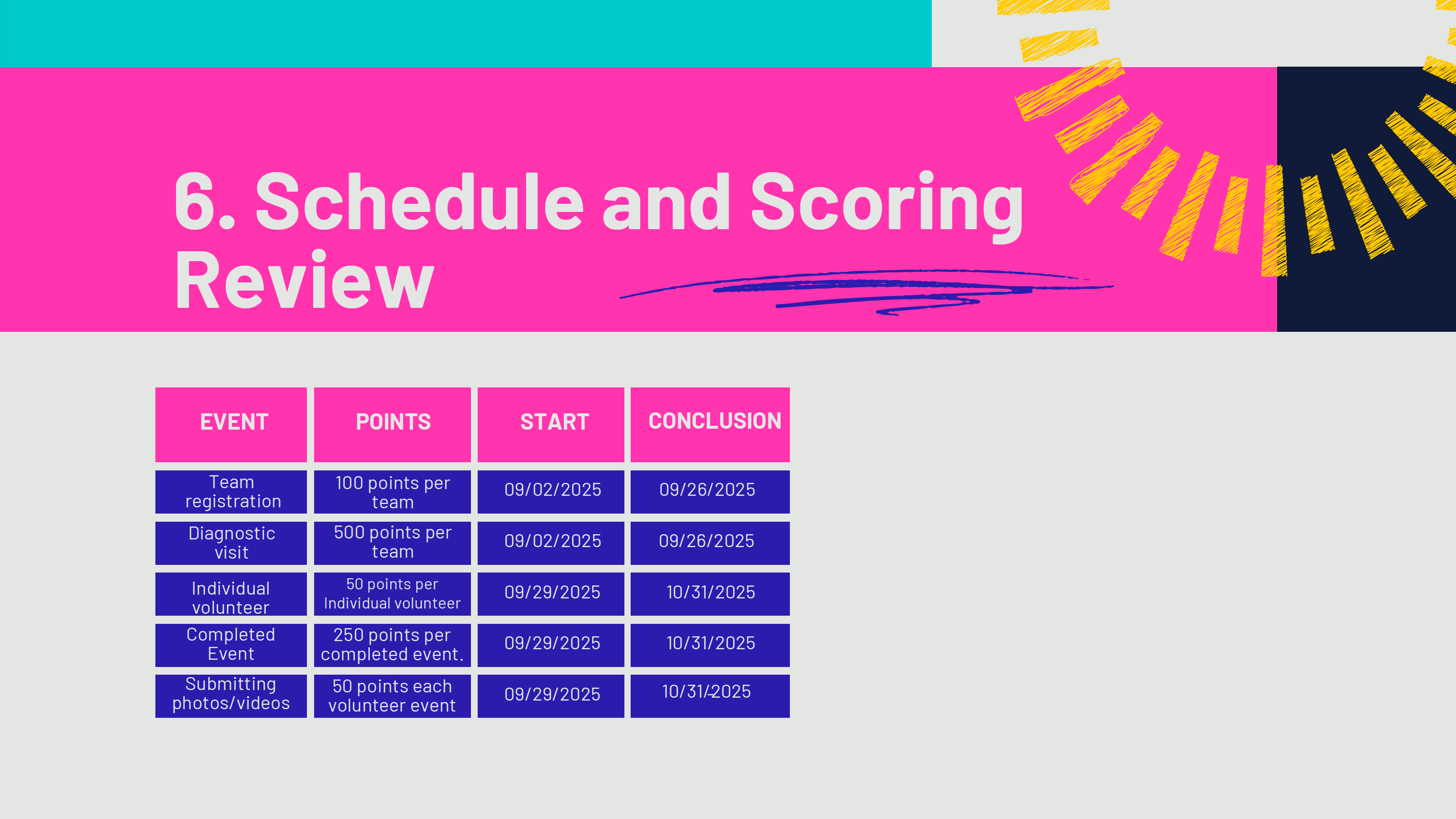 6. Schedule and Scoring Review

| EVENT | POINTS | START | CONCLUSION |
|---|---|---|---|
| Team registration | 100 points per team | 09/02/2025 | 09/26/2025 |
| Diagnostic visit | 500 points per team | 09/02/2025 | 09/26/2025 |
| Individual volunteer | 50 points per Individual volunteer | 09/29/2025 | 10/31/2025 |
| Completed Event | 250 points per completed event. | 09/29/2025 | 10/31/2025 |
| Submitting photos/videos | 50 points each volunteer event | 09/29/2025 | 10/31/2025 |